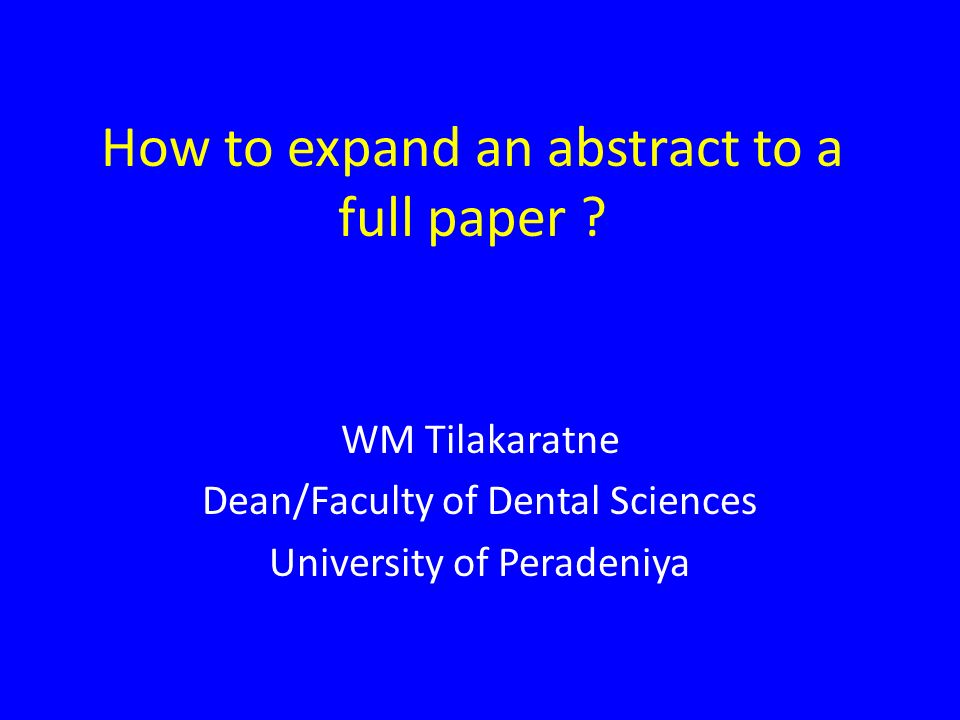 How to expand an abstract to a full paper ?

WM Tilakaratne
Dean/Faculty of Dental Sciences
University of Peradeniya